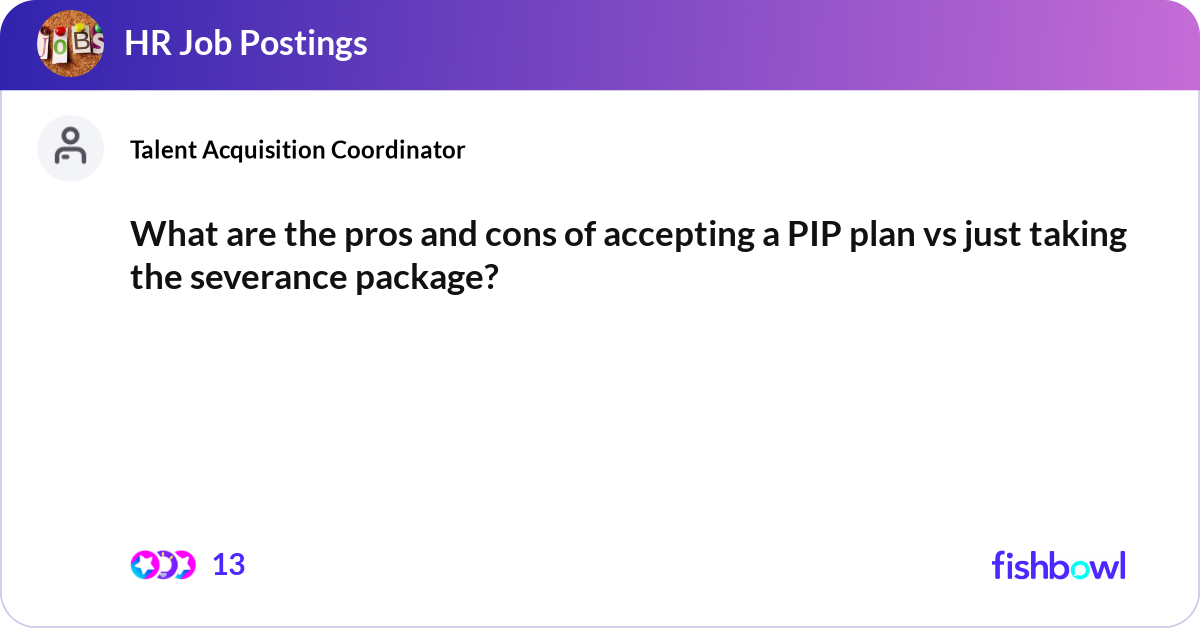 JOBS

HR Job Postings

Talent Acquisition Coordinator

What are the pros and cons of accepting a PIP plan vs just taking the severance package?

13

fishbowl